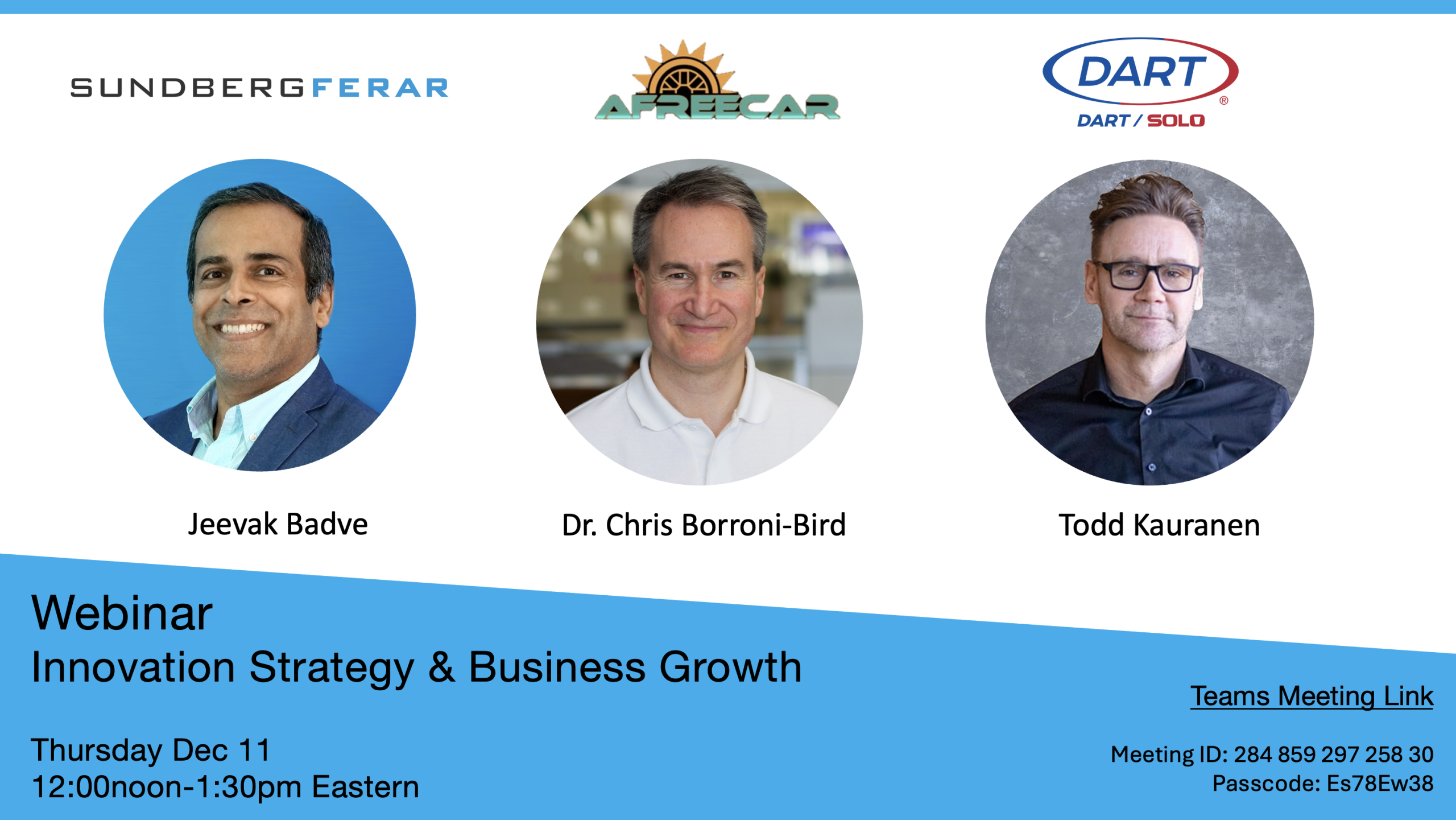 SUNDBERGFERAR

AFREECAR

DART®
DART / SOLO

Jeevak Badve

Dr. Chris Borroni-Bird

Todd Kauranen

Webinar
Innovation Strategy & Business Growth

Thursday Dec 11
12:00noon-1:30pm Eastern

Teams Meeting Link

Meeting ID: 284 859 297 258 30
Passcode: Es78Ew38